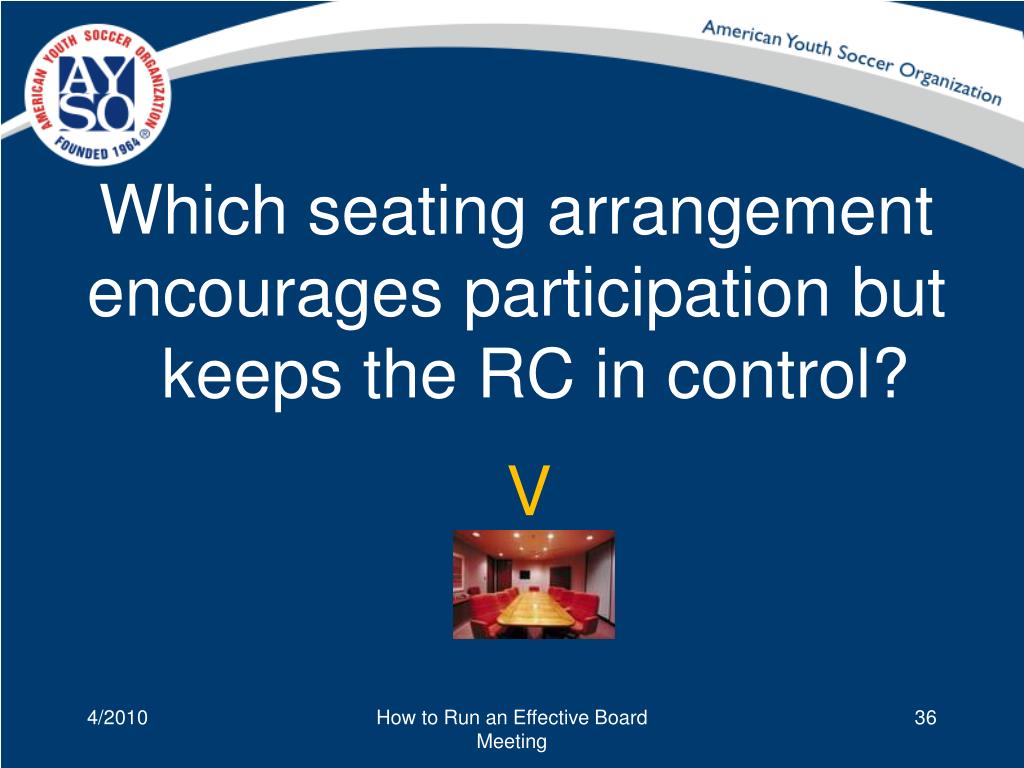 AMERICAN YOUTH SOCCER ORGANIZATION
AYSO
FOUNDED 1964 ®

American Youth Soccer Organization

Which seating arrangement encourages participation but keeps the RC in control?

V

4/2010

How to Run an Effective Board Meeting

36